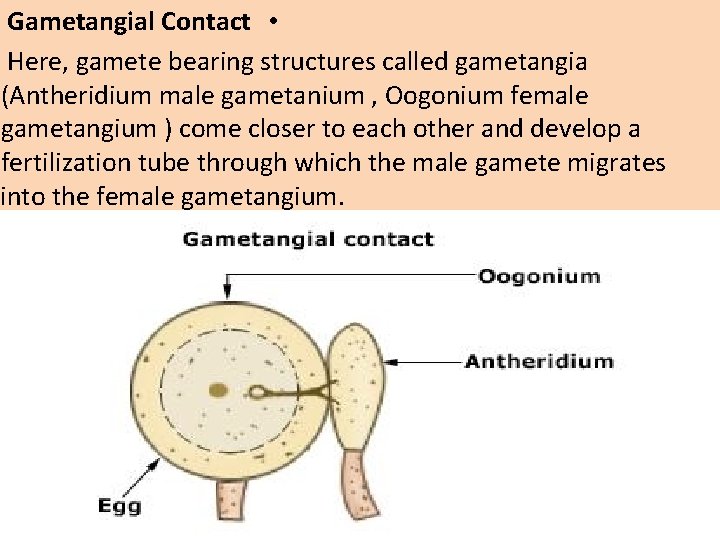 Gametangial Contact •

Here, gamete bearing structures called gametangia (Antheridium male gametanium , Oogonium female gametangium ) come closer to each other and develop a fertilization tube through which the male gamete migrates into the female gametangium.

Gametangial contact

Oogonium

Antheridium

Egg